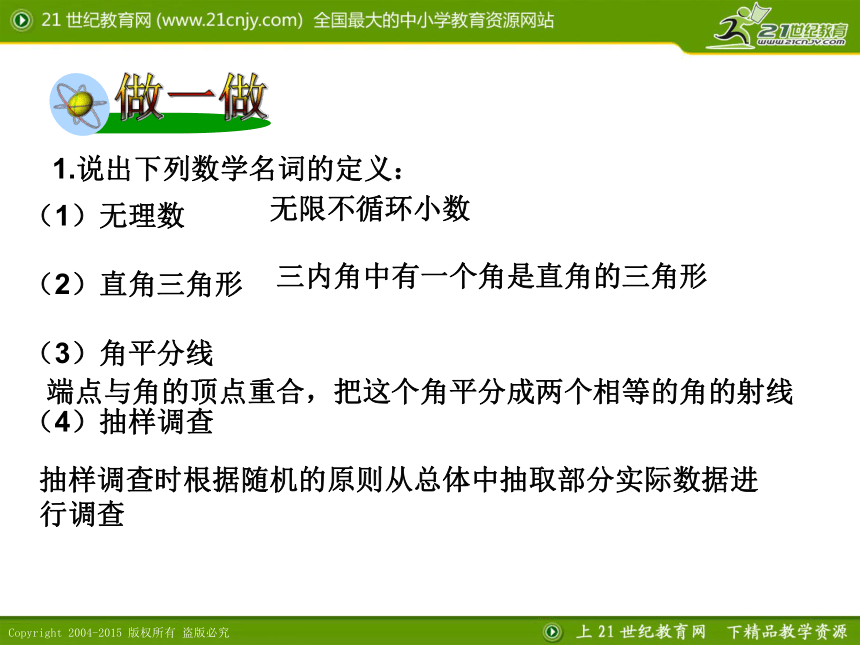 21 世纪教育网 (www.21cnjy.com) 全国最大的中小学教育资源网站

21世纪教育
www.21cnjy.com

做一做

1.说出下列数学名词的定义：

（1）无理数 无限不循环小数

（2）直角三角形 三内角中有一个角是直角的三角形

（3）角平分线

端点与角的顶点重合，把这个角平分成两个相等的角的射线

（4）抽样调查

抽样调查时根据随机的原则从总体中抽取部分实际数据进行调查

Copyright 2004-2015 版权所有 盗版必究

上 21 世纪教育网 下精品教学资源